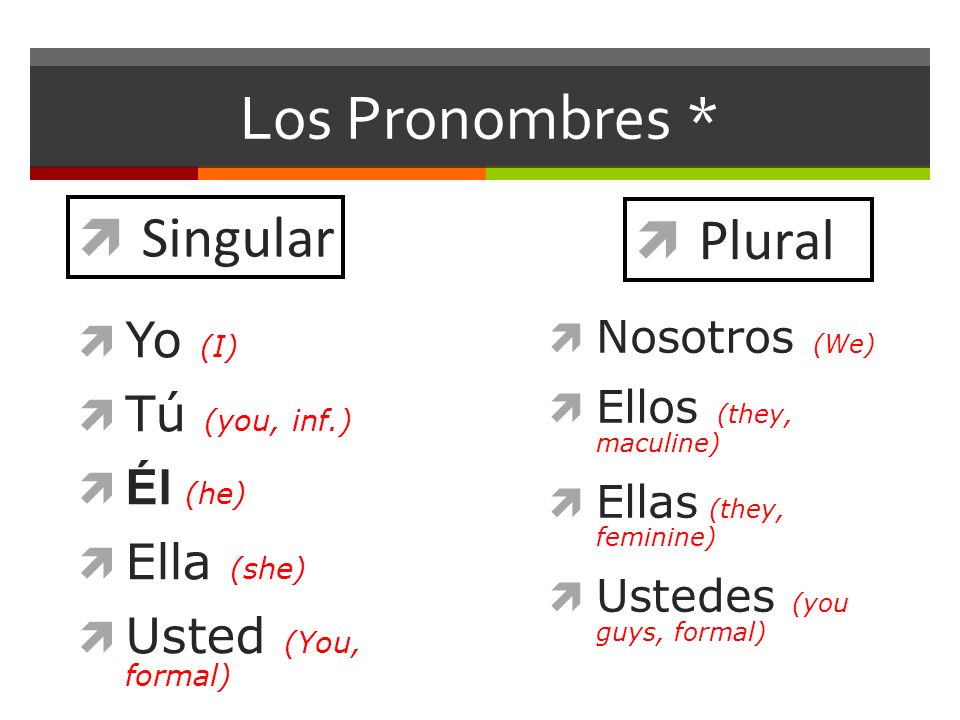 Los Pronombres *

Singular

Yo (I)

Tú (you, inf.)

Él (he)

Ella (she)

Usted (You, formal)

Plural

Nosotros (We)

Ellos (they, maculine)

Ellas (they, feminine)

Ustedes (you guys, formal)